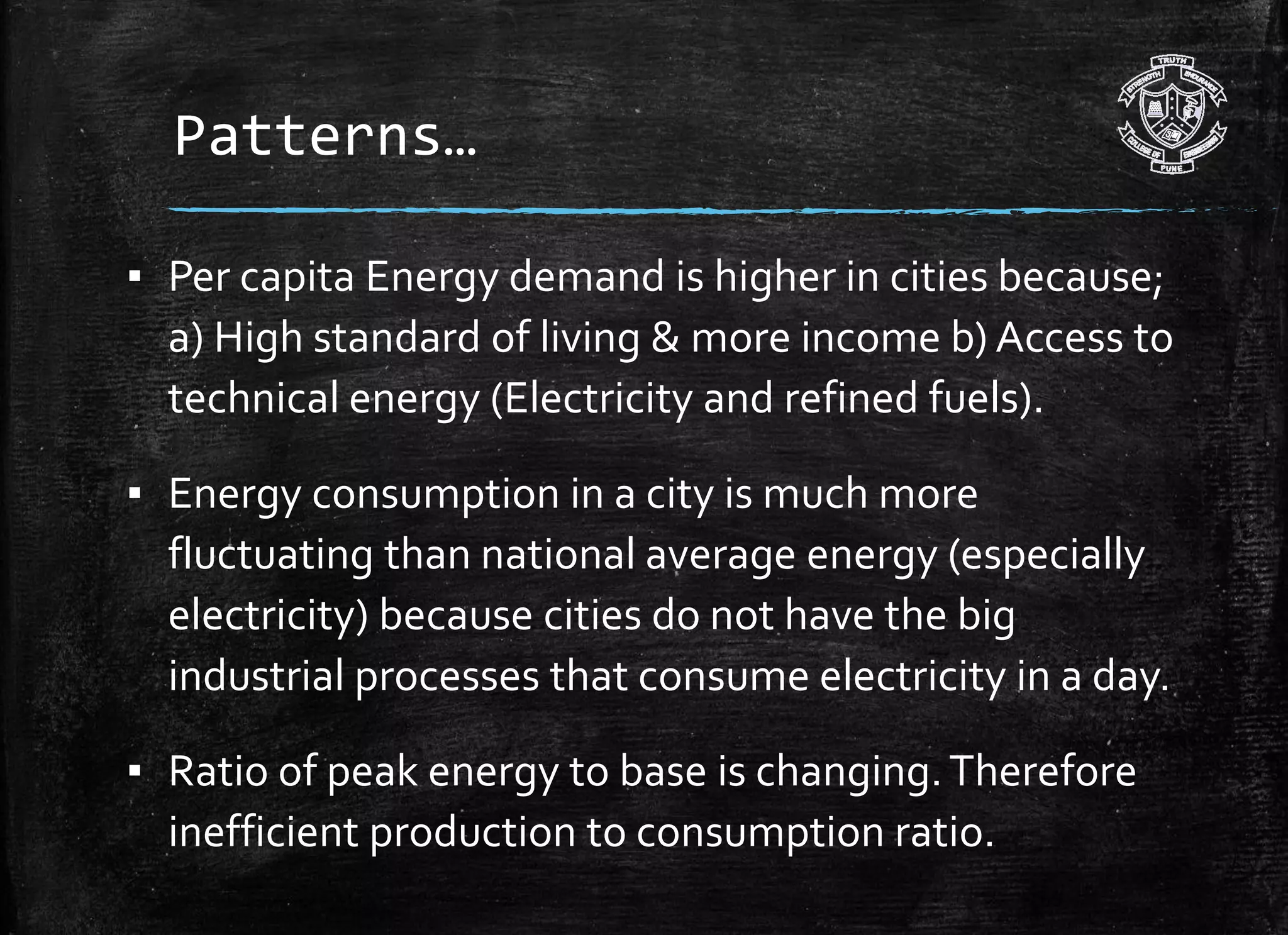 Patterns…

TRUTH
STRENGTH
ENDURANCE
COLLEGE OF
ENGINEERING
PUNE

▪ Per capita Energy demand is higher in cities because; a) High standard of living & more income b) Access to technical energy (Electricity and refined fuels).

▪ Energy consumption in a city is much more fluctuating than national average energy (especially electricity) because cities do not have the big industrial processes that consume electricity in a day.

▪ Ratio of peak energy to base is changing. Therefore inefficient production to consumption ratio.